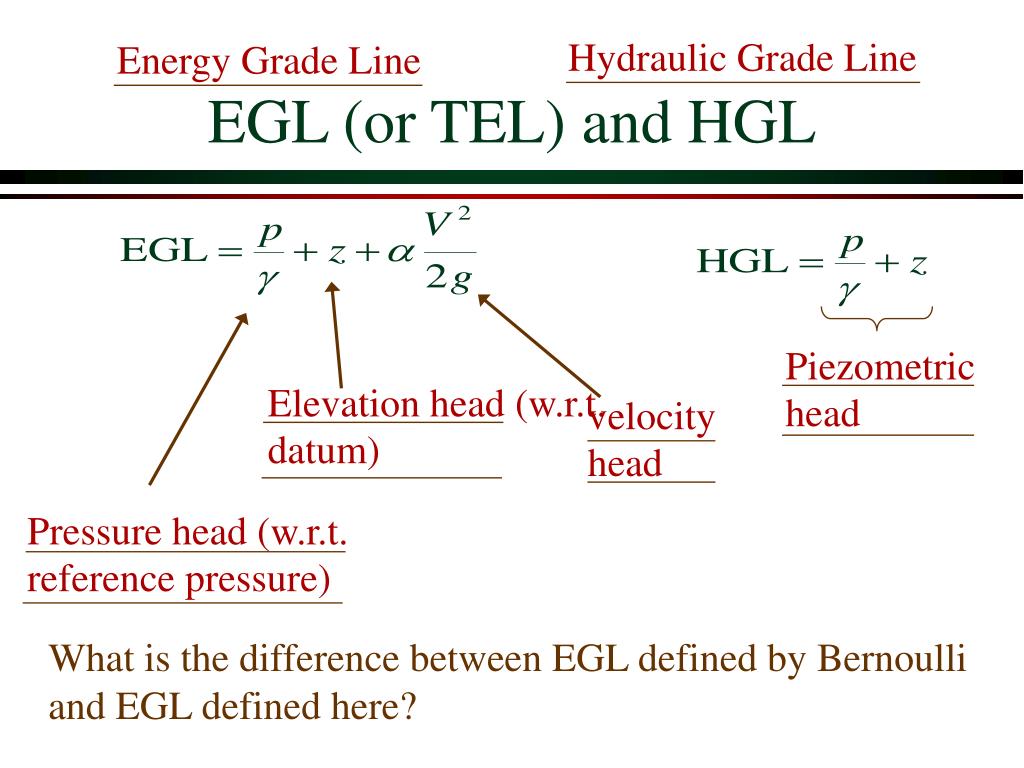 Energy Grade Line

Hydraulic Grade Line

EGL (or TEL) and HGL

$\text{EGL} = \frac{p}{\gamma} + z + \alpha \frac{V^2}{2g}$

$\text{HGL} = \frac{p}{\gamma} + z$

Piezometric head

Elevation head (w.r.t. datum)

velocity head

Pressure head (w.r.t. reference pressure)

What is the difference between EGL defined by Bernoulli and EGL defined here?